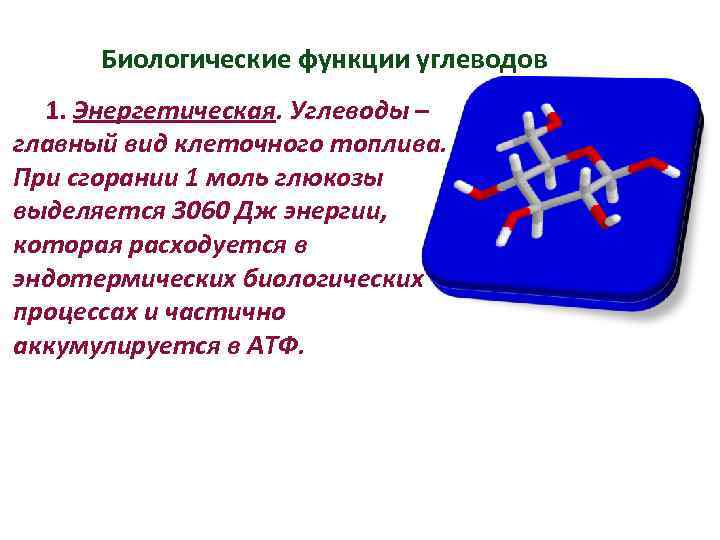 Биологические функции углеводов

1. Энергетическая. Углеводы – главный вид клеточного топлива. При сгорании 1 моль глюкозы выделяется 3060 Дж энергии, которая расходуется в эндотермических биологических процессах и частично аккумулируется в АТФ.